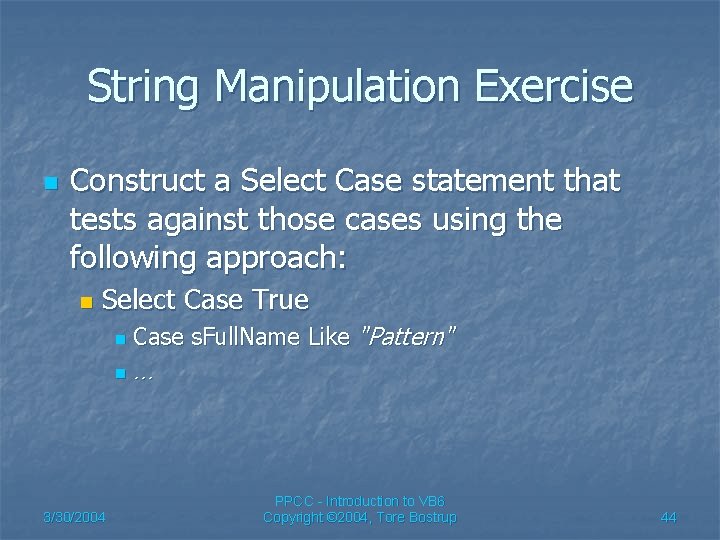 String Manipulation Exercise

Construct a Select Case statement that tests against those cases using the following approach:

Select Case True

Case sFullName Like "Pattern"

…

3/30/2004

PPCC - Introduction to VB6
Copyright ©2004, Tore Bostrup

44